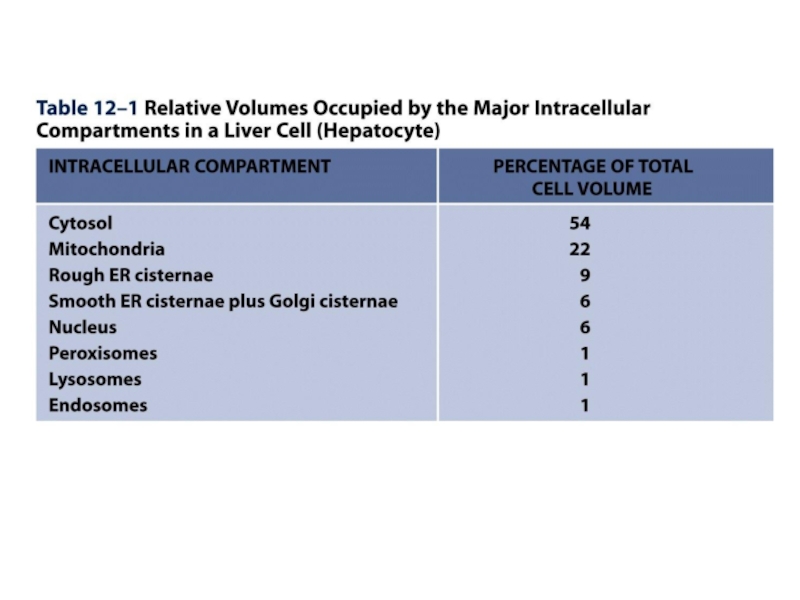 Table 12–1 Relative Volumes Occupied by the Major Intracellular Compartments in a Liver Cell (Hepatocyte)

| INTRACELLULAR COMPARTMENT | PERCENTAGE OF TOTAL CELL VOLUME |
|---|---|
| Cytosol | 54 |
| Mitochondria | 22 |
| Rough ER cisternae | 9 |
| Smooth ER cisternae plus Golgi cisternae | 6 |
| Nucleus | 6 |
| Peroxisomes | 1 |
| Lysosomes | 1 |
| Endosomes | 1 |